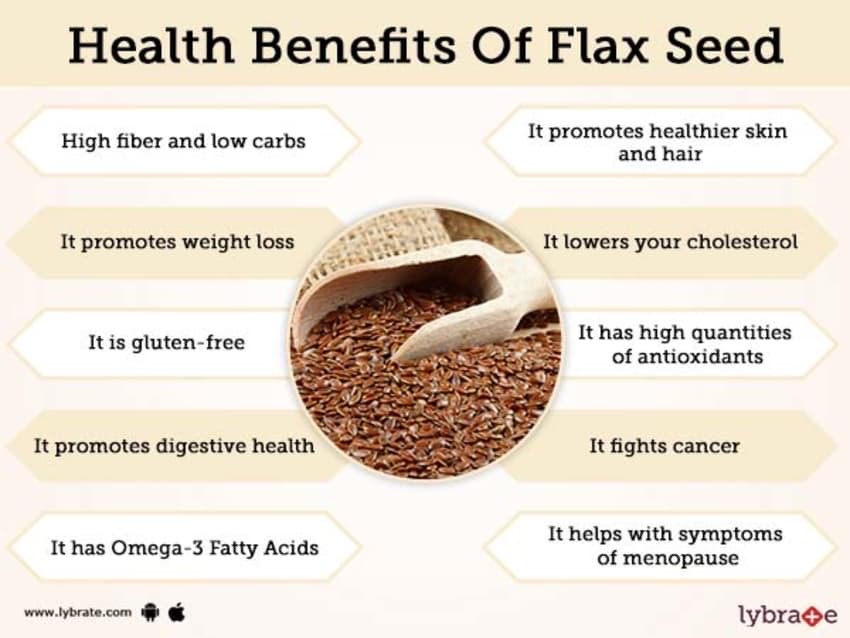 Health Benefits Of Flax Seed

High fiber and low carbs

It promotes weight loss

It is gluten-free

It promotes digestive health

It has Omega-3 Fatty Acids

It promotes healthier skin and hair

It lowers your cholesterol

It has high quantities of antioxidants

It fights cancer

It helps with symptoms of menopause

www.lybrate.com

lybrate